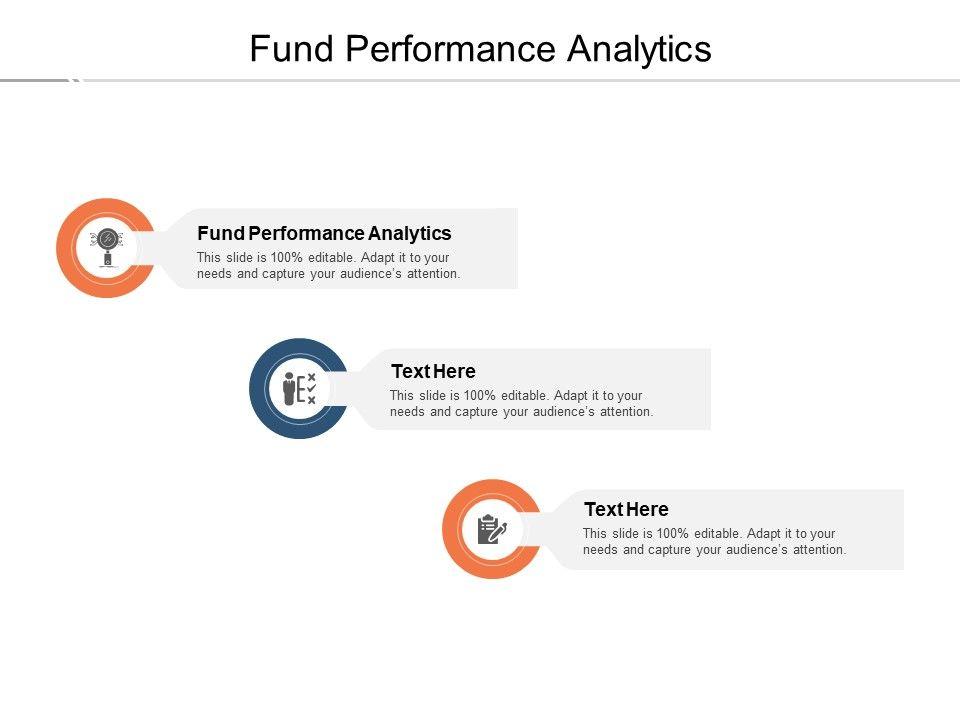 Fund Performance Analytics

Fund Performance Analytics
This slide is 100% editable. Adapt it to your needs and capture your audience's attention.

Text Here
This slide is 100% editable. Adapt it to your needs and capture your audience's attention.

Text Here
This slide is 100% editable. Adapt it to your needs and capture your audience's attention.